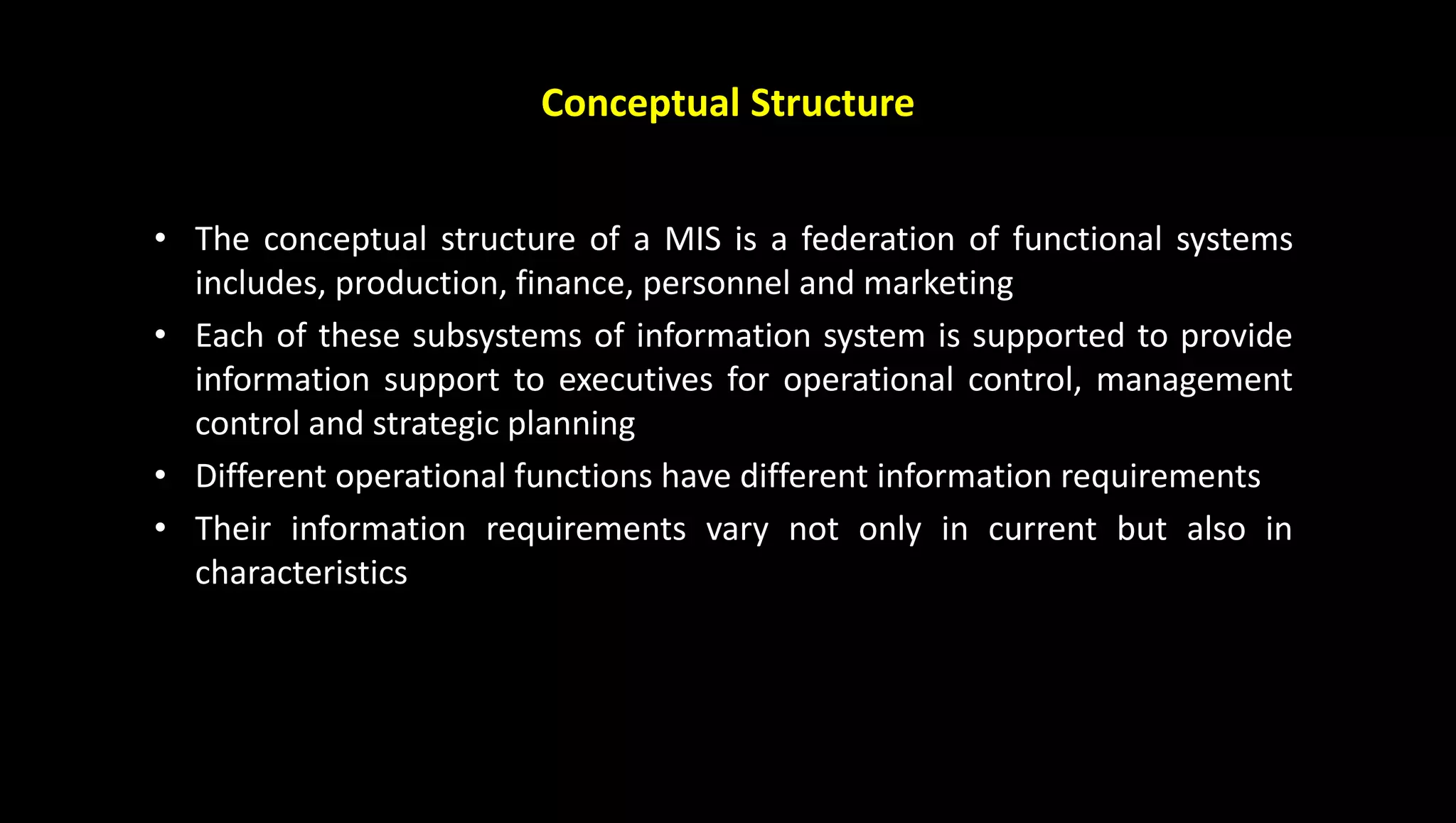 Conceptual Structure

• The conceptual structure of a MIS is a federation of functional systems includes, production, finance, personnel and marketing
• Each of these subsystems of information system is supported to provide information support to executives for operational control, management control and strategic planning
• Different operational functions have different information requirements
• Their information requirements vary not only in current but also in characteristics